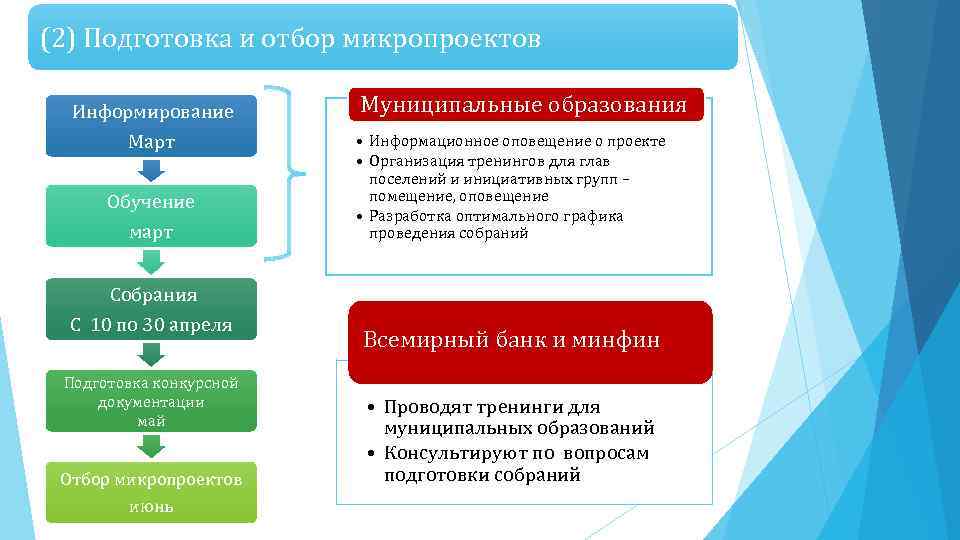 (2) Подготовка и отбор микропроектов

Информирование
Март

Обучение
март

Собрания
С 10 по 30 апреля

Подготовка конкурсной документации
май

Отбор микропроектов
июнь

Муниципальные образования

• Информационное оповещение о проекте
• Организация тренингов для глав поселений и инициативных групп – помещение, оповещение
• Разработка оптимального графика проведения собраний

Всемирный банк и минфин

• Проводят тренинги для муниципальных образований
• Консультируют по вопросам подготовки собраний